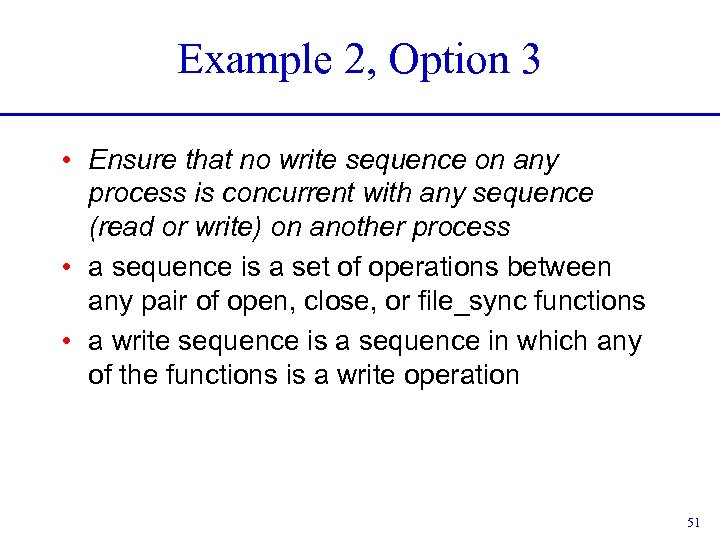 Example 2, Option 3

• Ensure that no write sequence on any process is concurrent with any sequence (read or write) on another process

• a sequence is a set of operations between any pair of open, close, or file_sync functions

• a write sequence is a sequence in which any of the functions is a write operation

51